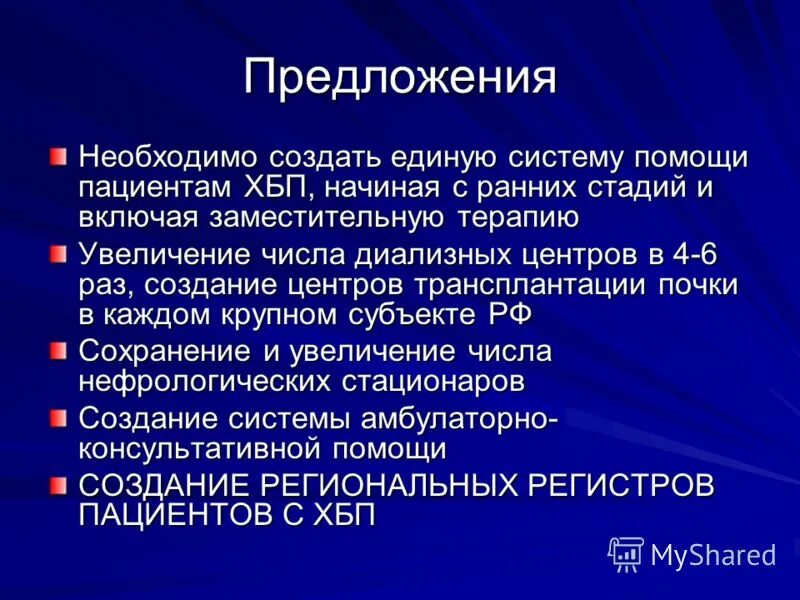 Предложения

Необходимо создать единую систему помощи пациентам ХБП, начиная с ранних стадий и включая заместительную терапию

Увеличение числа диализных центров в 4-6 раз, создание центров трансплантации почки в каждом крупном субъекте РФ

Сохранение и увеличение числа нефрологических стационаров

Создание системы амбулаторно-консультативной помощи

СОЗДАНИЕ РЕГИОНАЛЬНЫХ РЕГИСТРОВ ПАЦИЕНТОВ С ХБП

MyShared